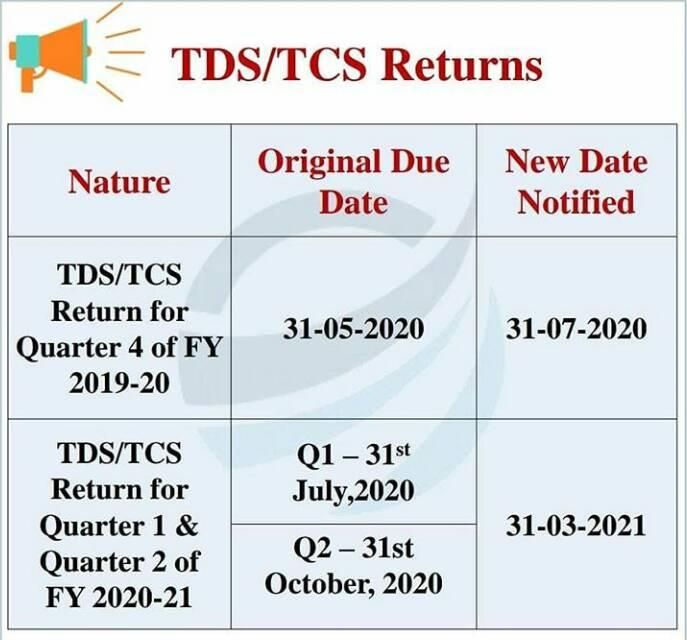 TDS/TCS Returns

| Nature | Original Due Date | New Date Notified |
|---|---|---|
| TDS/TCS Return for Quarter 4 of FY 2019-20 | 31-05-2020 | 31-07-2020 |
| TDS/TCS Return for Quarter 1 & Quarter 2 of FY 2020-21 | Q1 – 31$^{st}$ July,2020 | 31-03-2021 |
| | Q2 – 31st October, 2020 | |